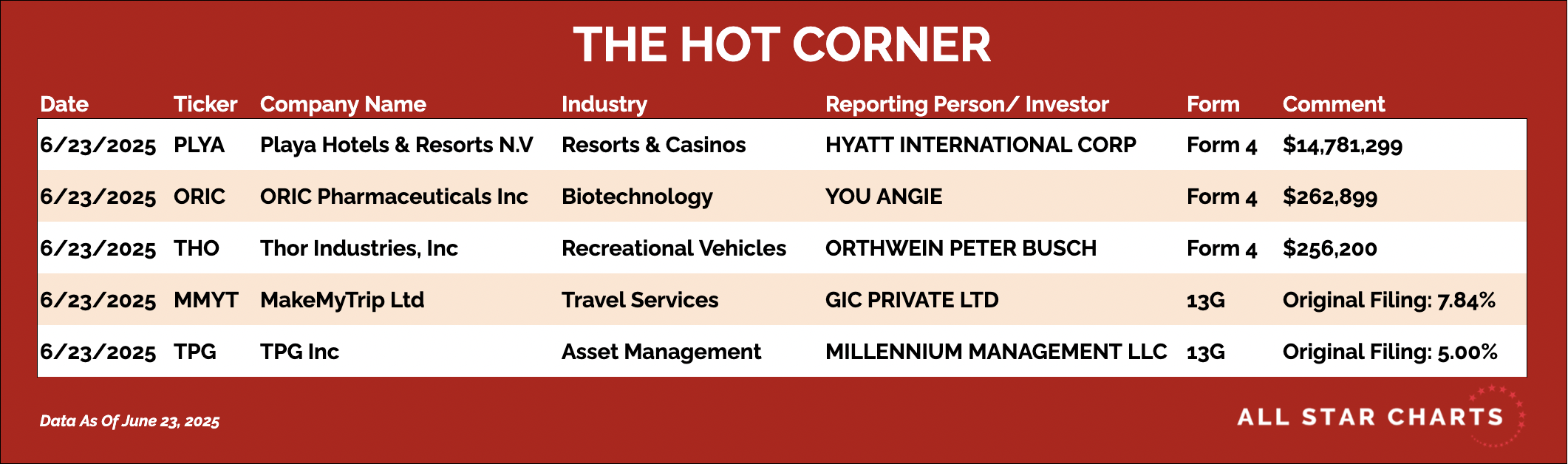 THE HOT CORNER

| Date | Ticker | Company Name | Industry | Reporting Person/ Investor | Form | Comment |
|---|---|---|---|---|---|---|
| 6/23/2025 | PLYA | Playa Hotels & Resorts N.V | Resorts & Casinos | HYATT INTERNATIONAL CORP | Form 4 | $14,781,299 |
| 6/23/2025 | ORIC | ORIC Pharmaceuticals Inc | Biotechnology | YOU ANGIE | Form 4 | $262,899 |
| 6/23/2025 | THO | Thor Industries, Inc | Recreational Vehicles | ORTHWEIN PETER BUSCH | Form 4 | $256,200 |
| 6/23/2025 | MMYT | MakeMyTrip Ltd | Travel Services | GIC PRIVATE LTD | 13G | Original Filing: 7.84% |
| 6/23/2025 | TPG | TPG Inc | Asset Management | MILLENNIUM MANAGEMENT LLC | 13G | Original Filing: 5.00% |

Data As Of June 23, 2025

ALL STAR CHARTS